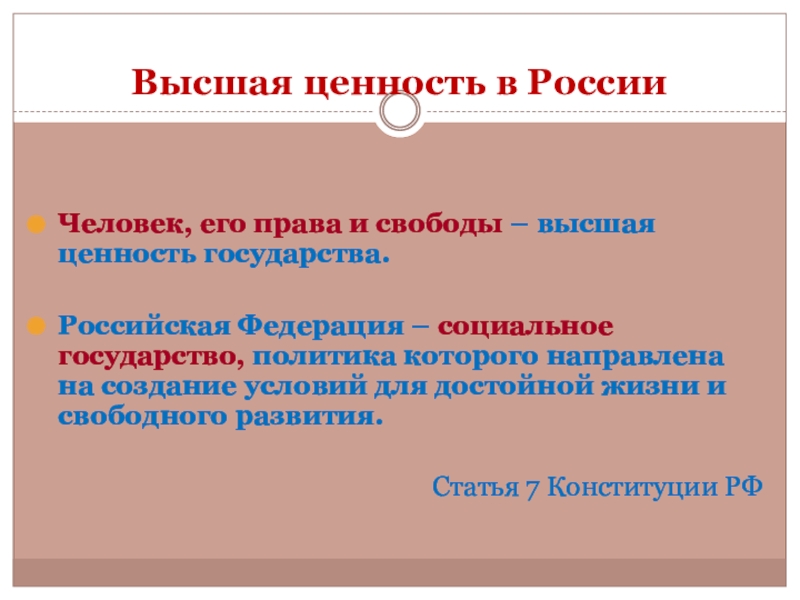 Высшая ценность в России

Человек, его права и свободы – высшая ценность государства.

Российская Федерация – социальное государство, политика которого направлена на создание условий для достойной жизни и свободного развития.

Статья 7 Конституции РФ